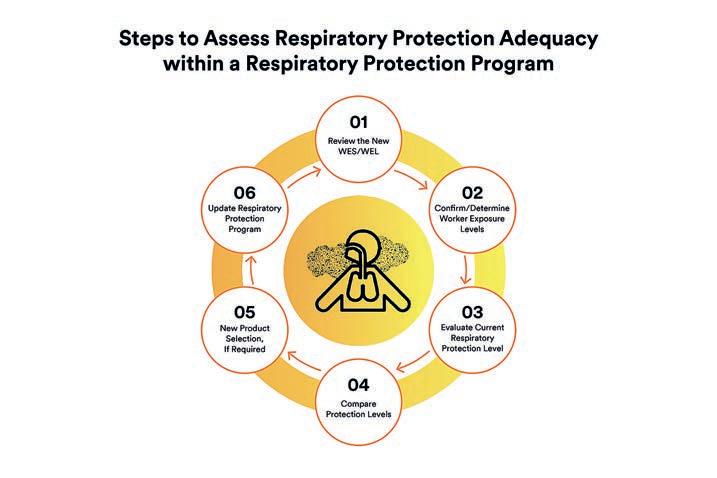 Steps to Assess Respiratory Protection Adequacy within a Respiratory Protection Program

01
Review the New WES/WEL

02
Confirm/Determine Worker Exposure Levels

03
Evaluate Current Respiratory Protection Level

04
Compare Protection Levels

05
New Product Selection, If Required

06
Update Respiratory Protection Program